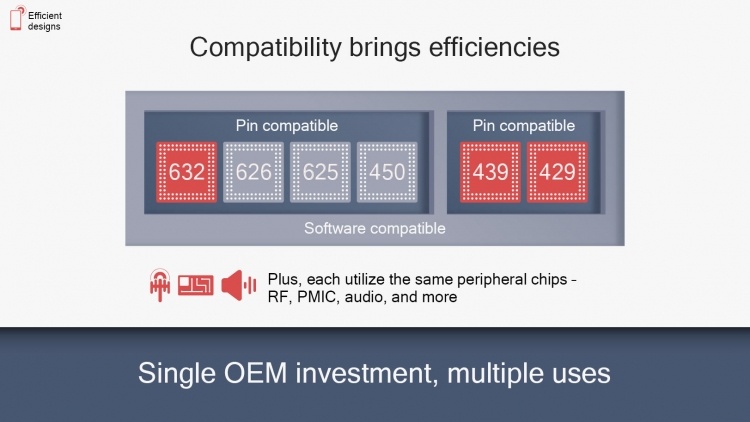 Efficient designs

Compatibility brings efficiencies

Pin compatible

632 626 625 450

Pin compatible

439 429

Software compatible

Plus, each utilize the same peripheral chips - RF, PMIC, audio, and more

Single OEM investment, multiple uses